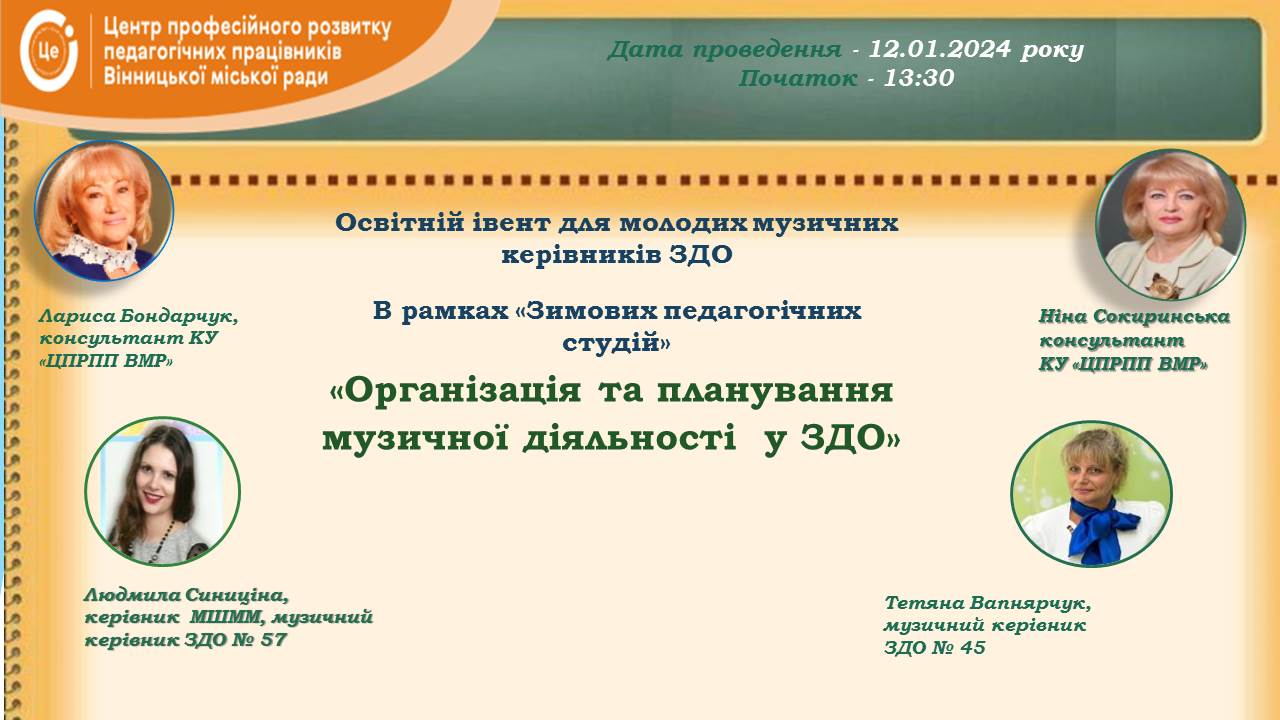 Це

Центр професійного розвитку педагогічних працівників Вінницької міської ради

Дата проведення - 12.01.2024 року
Початок - 13:30

Освітній івент для молодих музичних керівників ЗДО

В рамках «Зимових педагогічних студій»

«Організація та планування музичної діяльності у ЗДО»

Лариса Бондарчук, консультант КУ «ЦПРПП ВМР»

Ніна Сокиринська консультант КУ «ЦПРПП ВМР»

Людмила Синиціна, керівник МШММ, музичний керівник ЗДО № 57

Тетяна Вапнярчук, музичний керівник ЗДО № 45